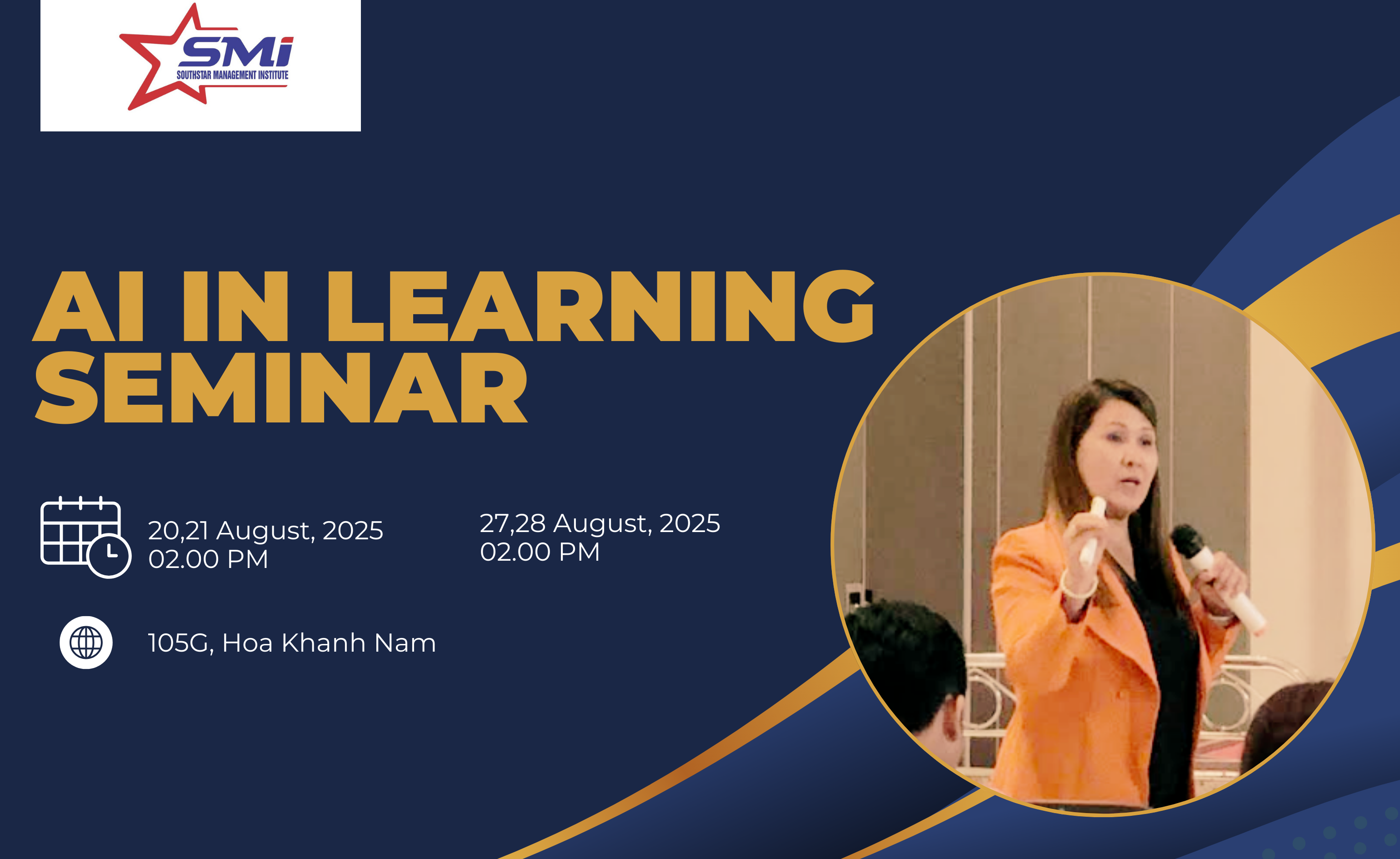 SMi
SOUTHSTAR MANAGEMENT INSTITUTE

AI IN LEARNING SEMINAR

20,21 August, 2025
02.00 PM

27,28 August, 2025
02.00 PM

105G, Hoa Khanh Nam